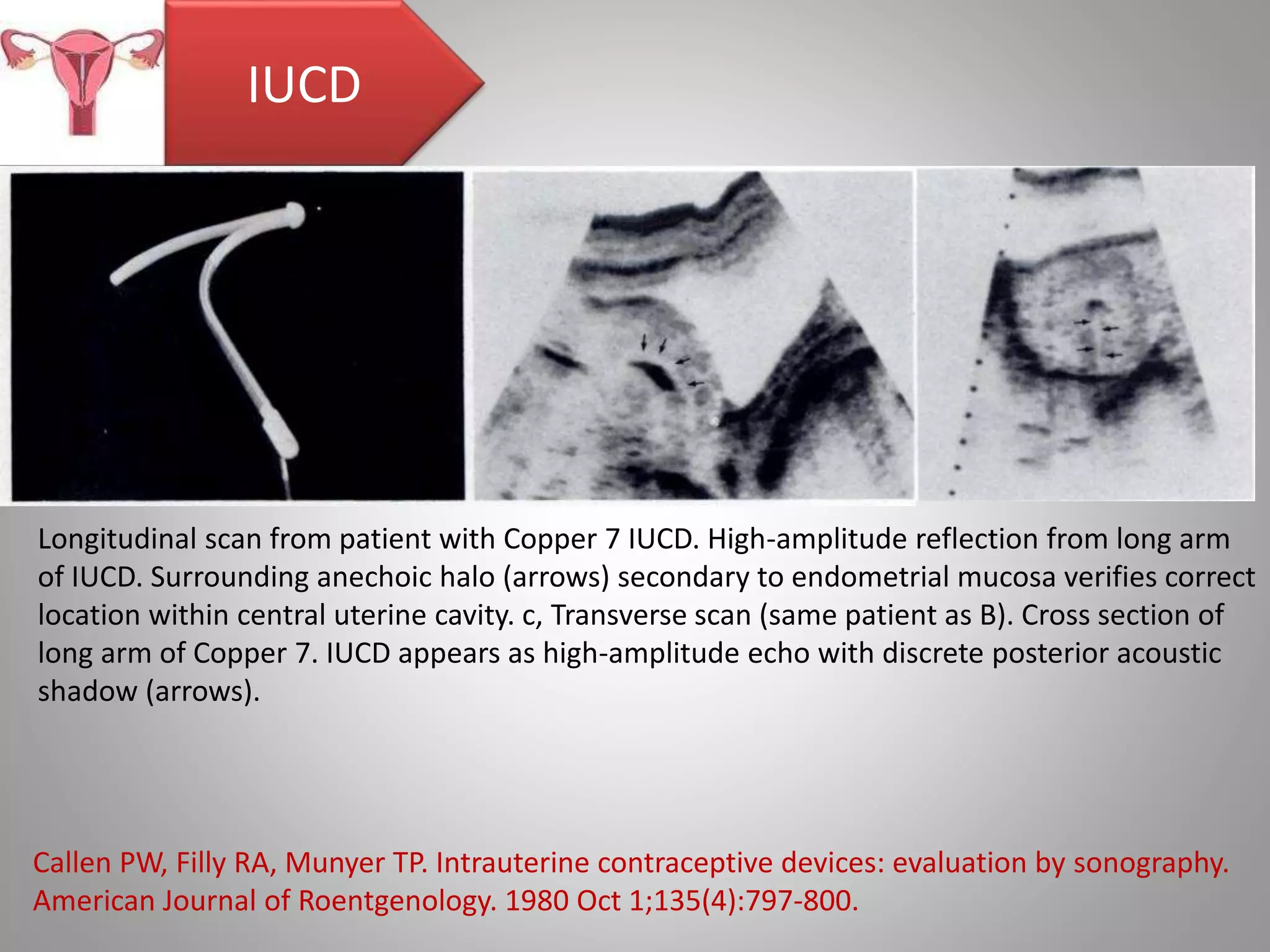 IUCD

Longitudinal scan from patient with Copper 7 IUCD. High-amplitude reflection from long arm of IUCD. Surrounding anechoic halo (arrows) secondary to endometrial mucosa verifies correct location within central uterine cavity. c, Transverse scan (same patient as B). Cross section of long arm of Copper 7. IUCD appears as high-amplitude echo with discrete posterior acoustic shadow (arrows).

Callen PW, Filly RA, Munyer TP. Intrauterine contraceptive devices: evaluation by sonography. American Journal of Roentgenology. 1980 Oct 1;135(4):797-800.